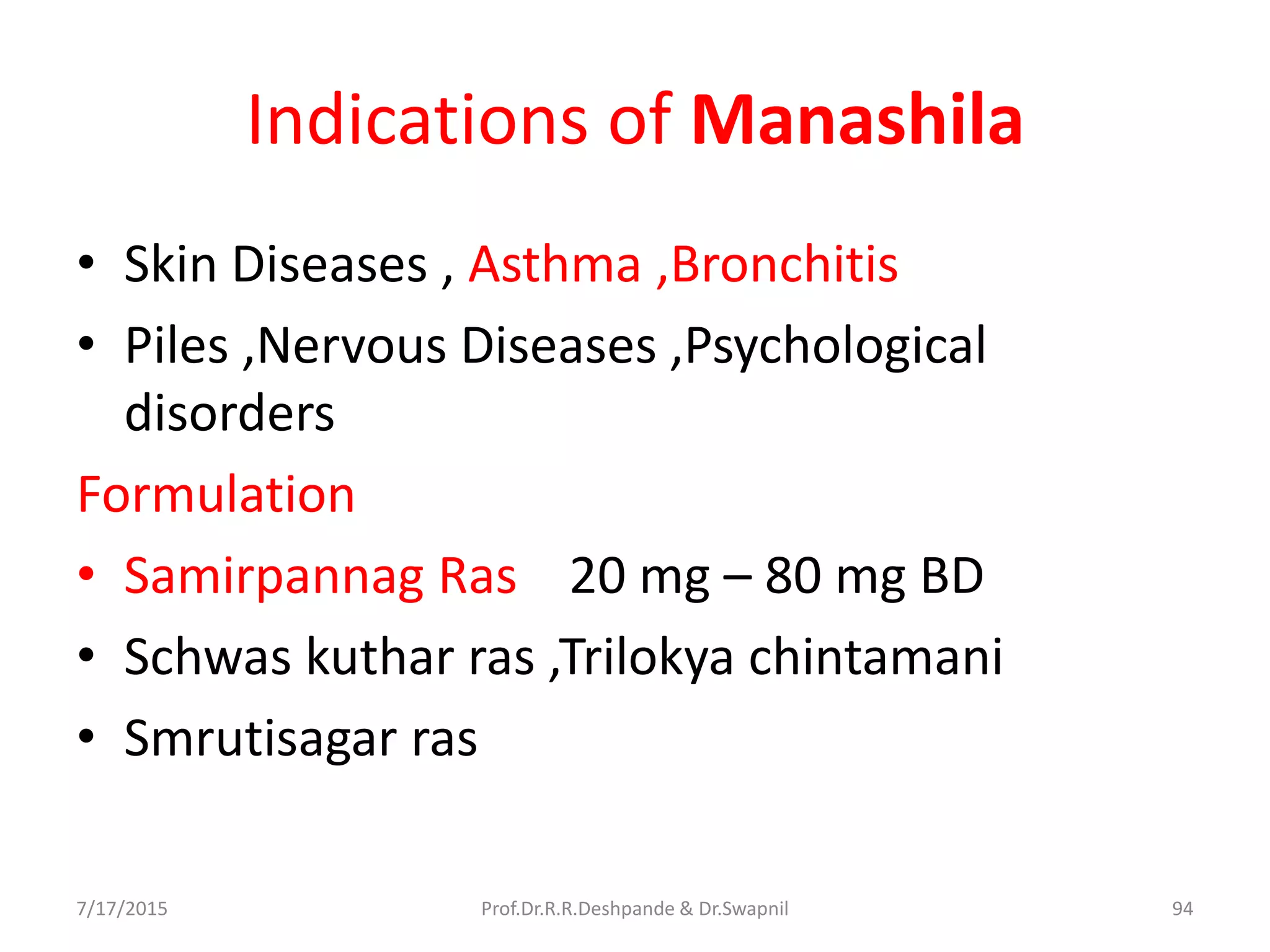 Indications of Manashila

• Skin Diseases , Asthma ,Bronchitis
• Piles ,Nervous Diseases ,Psychological disorders

Formulation

• Samirpannag Ras 20 mg – 80 mg BD
• Schwas kuthar ras ,Trilokya chintamani
• Smrutisagar ras

7/17/2015 Prof.Dr.R.R.Deshpande & Dr.Swapnil 94